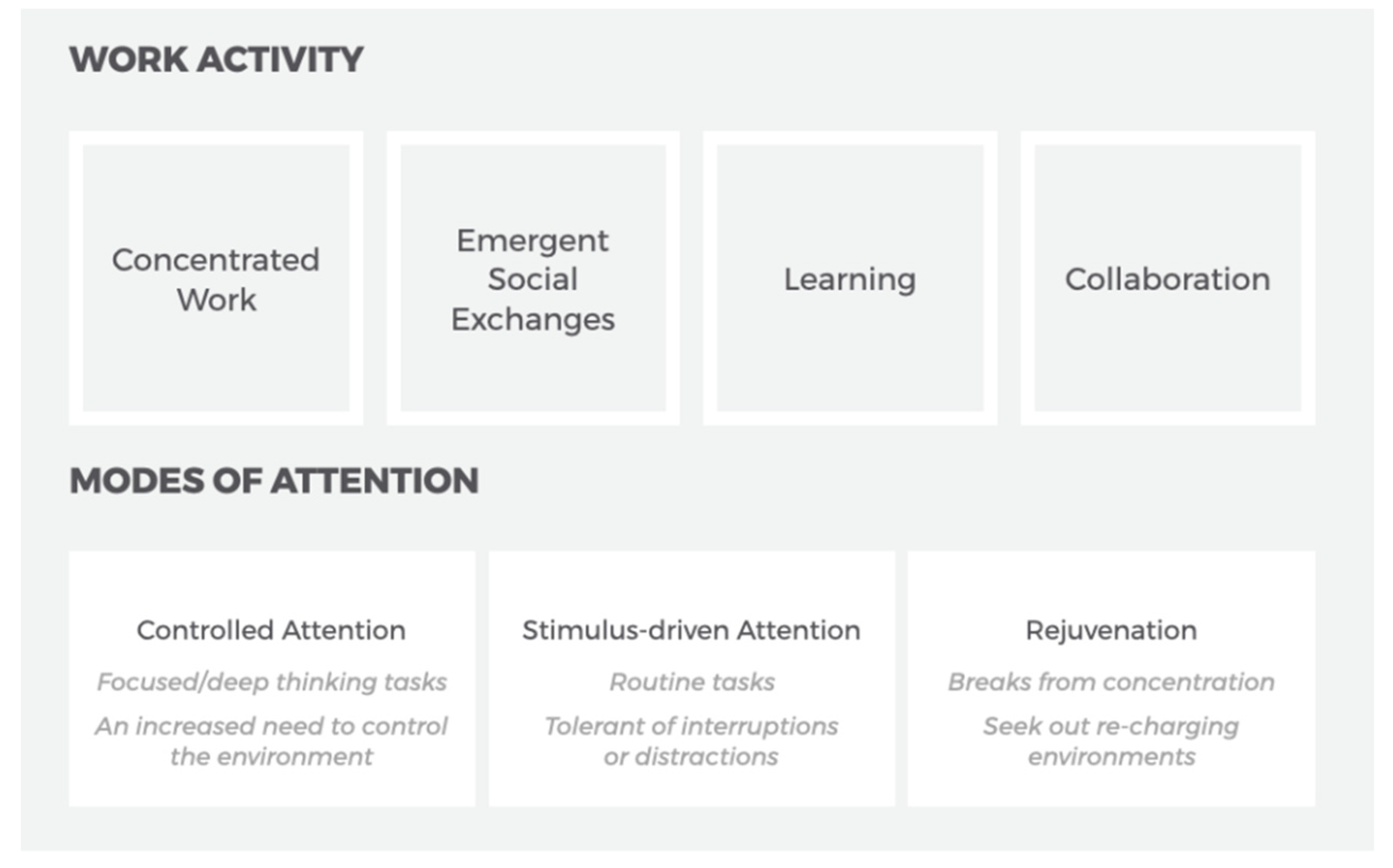 WORK ACTIVITY

Concentrated Work

Emergent Social Exchanges

Learning

Collaboration

MODES OF ATTENTION

Controlled Attention

Focused/deep thinking tasks

An increased need to control the environment

Stimulus-driven Attention

Routine tasks

Tolerant of interruptions or distractions

Rejuvenation

Breaks from concentration

Seek out re-charging environments